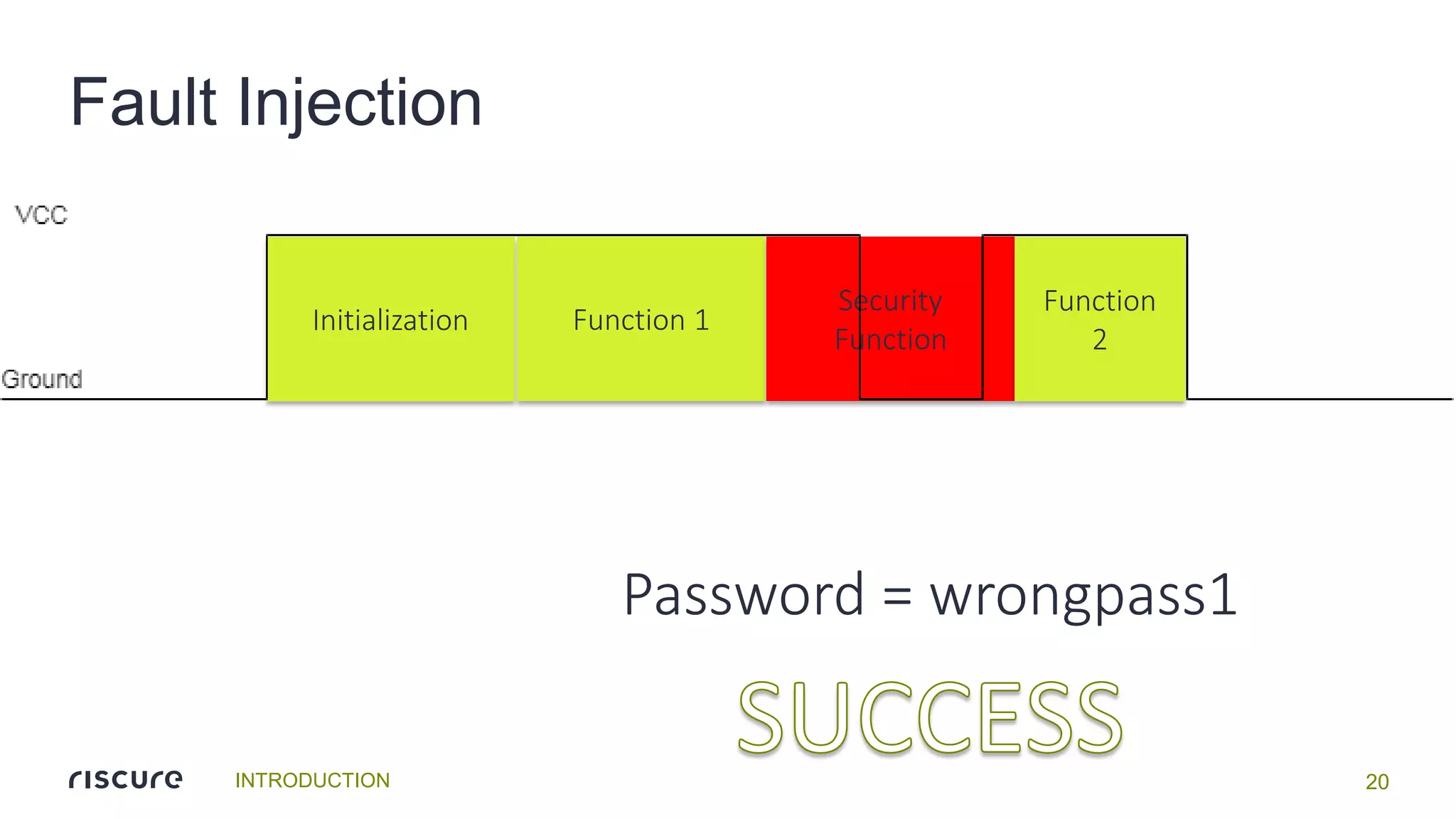 Fault Injection

VCC

Ground

Initialization

Function 1

Security Function

Function 2

Password = wrongpass1

SUCCESS

riscure

INTRODUCTION

20